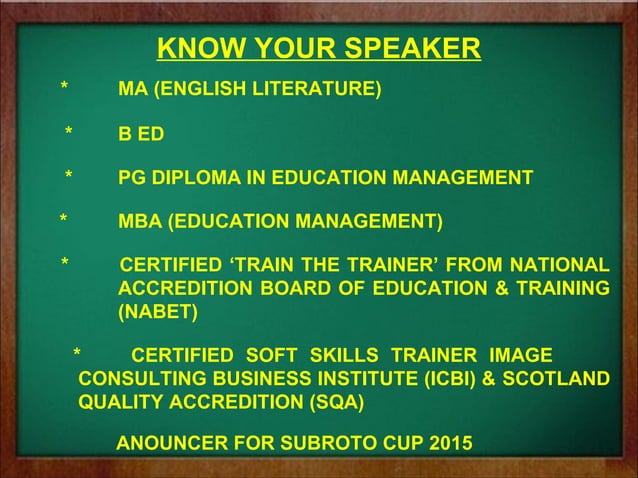 KNOW YOUR SPEAKER

* MA (ENGLISH LITERATURE)

* B ED

* PG DIPLOMA IN EDUCATION MANAGEMENT

* MBA (EDUCATION MANAGEMENT)

* CERTIFIED ‘TRAIN THE TRAINER’ FROM NATIONAL ACCREDITION BOARD OF EDUCATION & TRAINING (NABET)

* CERTIFIED SOFT SKILLS TRAINER IMAGE CONSULTING BUSINESS INSTITUTE (ICBI) & SCOTLAND QUALITY ACCREDITION (SQA)

ANOUNCER FOR SUBROTO CUP 2015